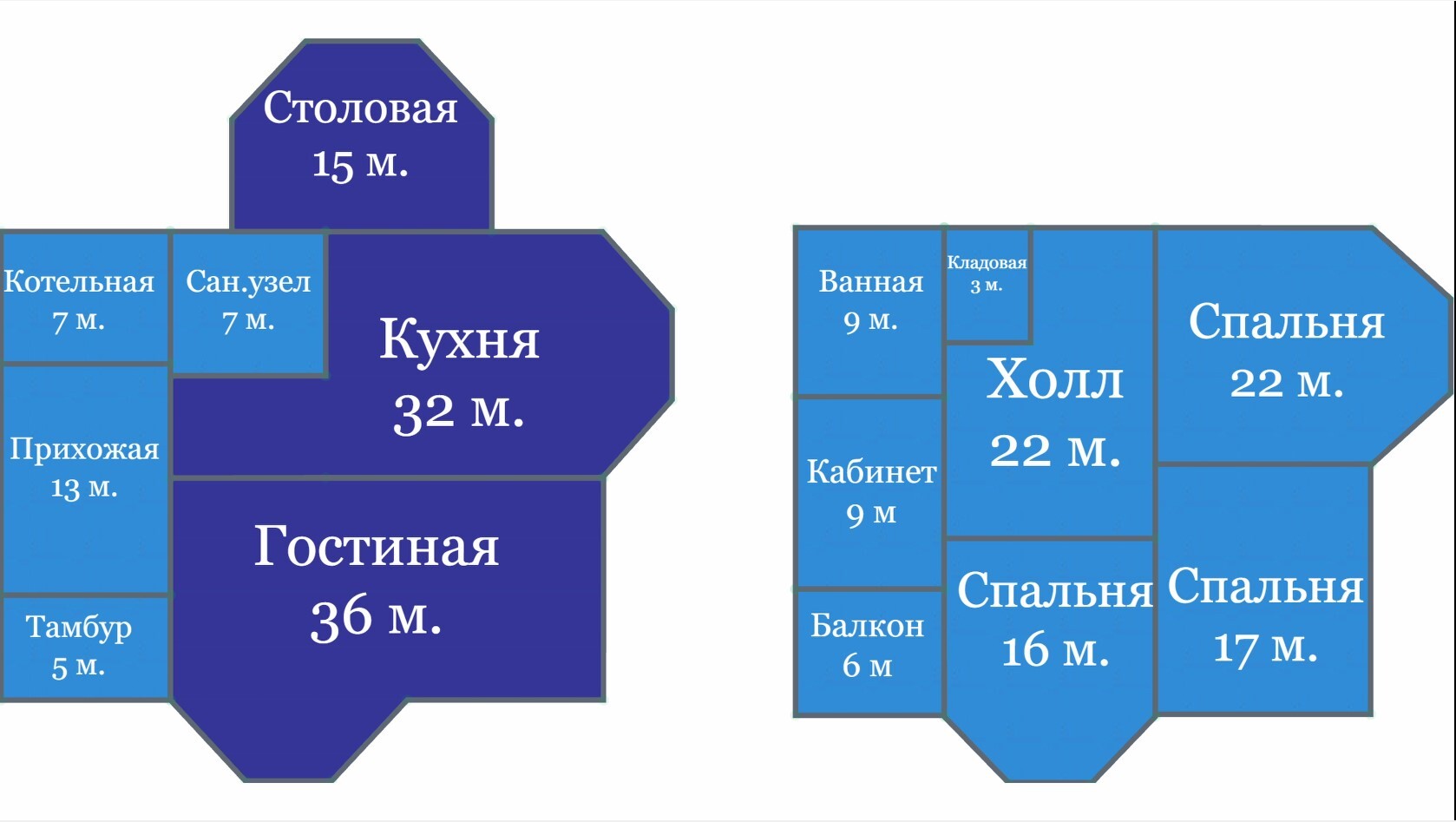 Столовая
15 м.

Котельная
7 м.

Сан.узел
7 м.

Кухня
32 м.

Прихожая
13 м.

Гостиная
36 м.

Тамбур
5 м.

Ванная
9 м.

Кладовая
3 м.

Холл
22 м.

Спальня
22 м.

Кабинет
9 м

Балкон
6 м

Спальня
16 м.

Спальня
17 м.